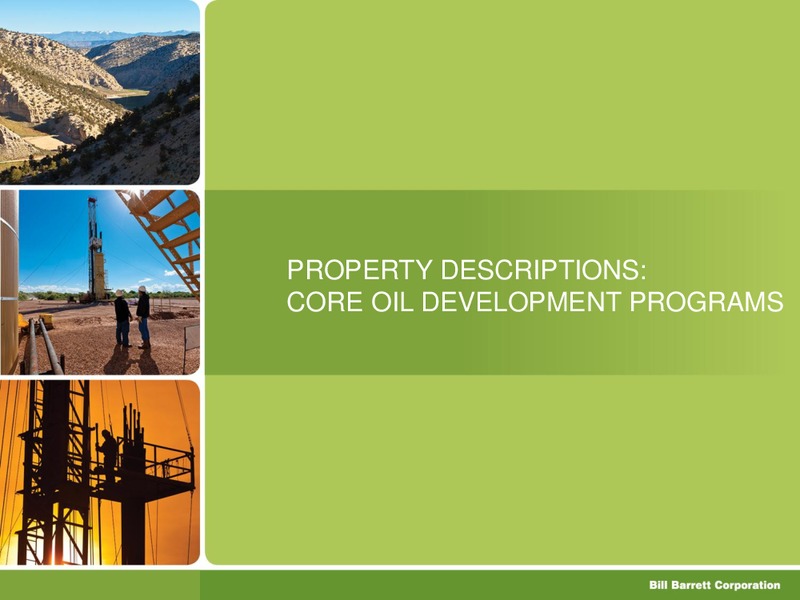 PROPERTY DESCRIPTIONS:
CORE OIL DEVELOPMENT PROGRAMS

Bill Barrett Corporation